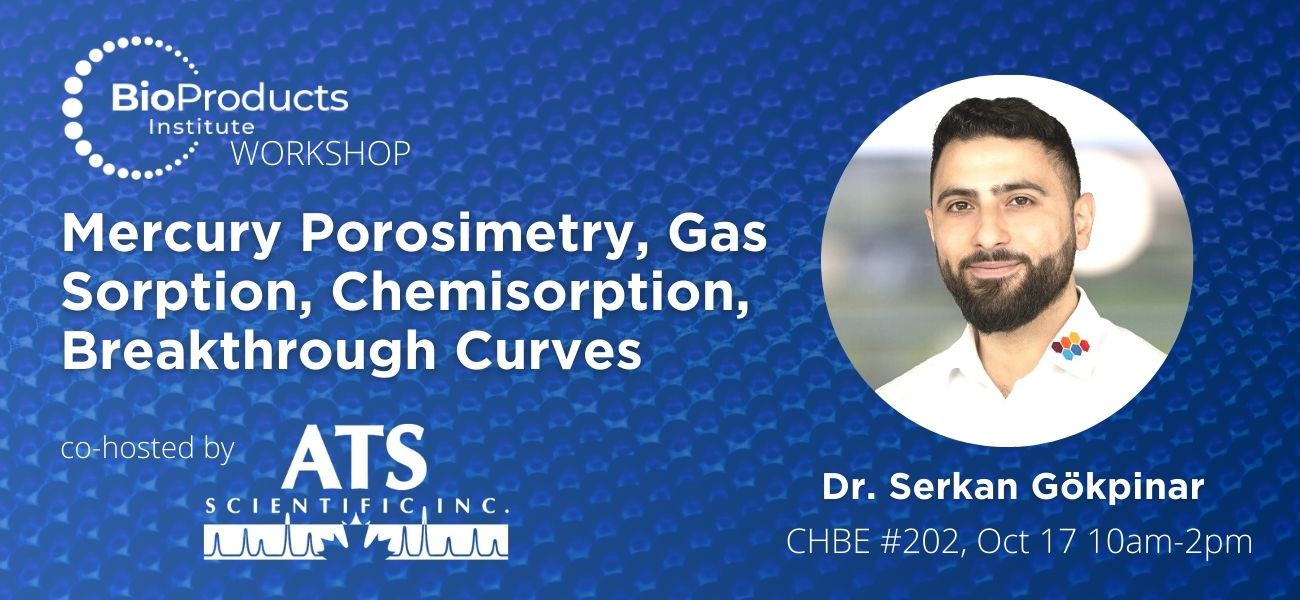 BioProducts Institute WORKSHOP

Mercury Porosimetry, Gas Sorption, Chemisorption, Breakthrough Curves

co-hosted by

ATS SCIENTIFIC INC.

Dr. Serkan Gökpinar

CHBE #202, Oct 17 10am-2pm